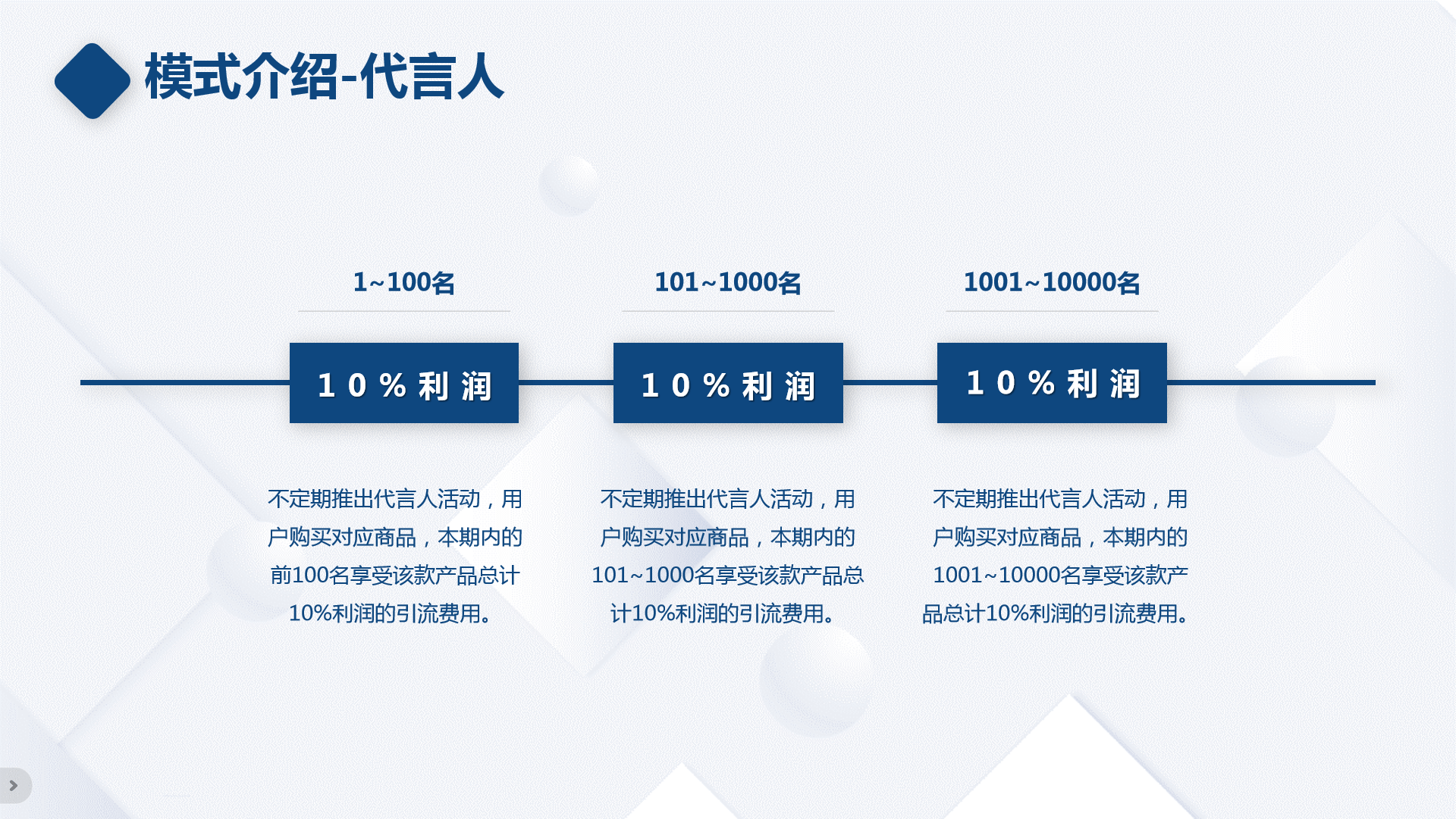 模式介绍-代言人

1~100名

10%利润

不定期推出代言人活动，用户购买对应商品，本期内的前100名享受该款产品总计10%利润的引流费用。

101~1000名

10%利润

不定期推出代言人活动，用户购买对应商品，本期内的101~1000名享受该款产品总计10%利润的引流费用。

1001~10000名

10%利润

不定期推出代言人活动，用户购买对应商品，本期内的1001~10000名享受该款产品总计10%利润的引流费用。